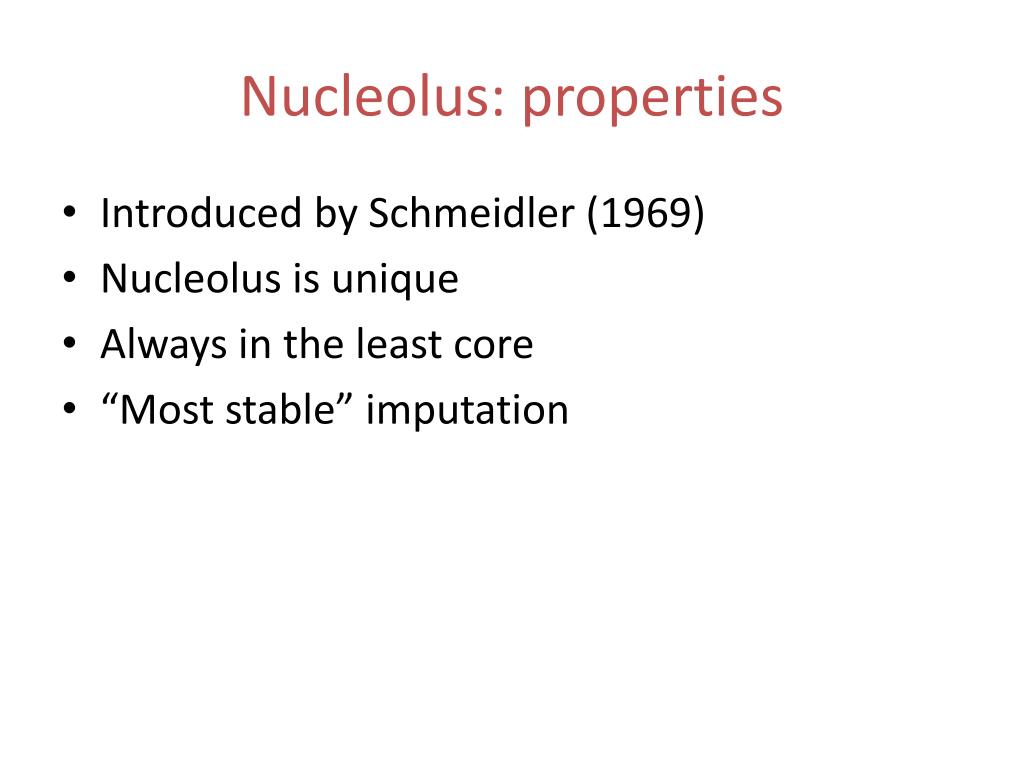 Nucleolus: properties

• Introduced by Schmeidler (1969)
• Nucleolus is unique
• Always in the least core
• “Most stable” imputation